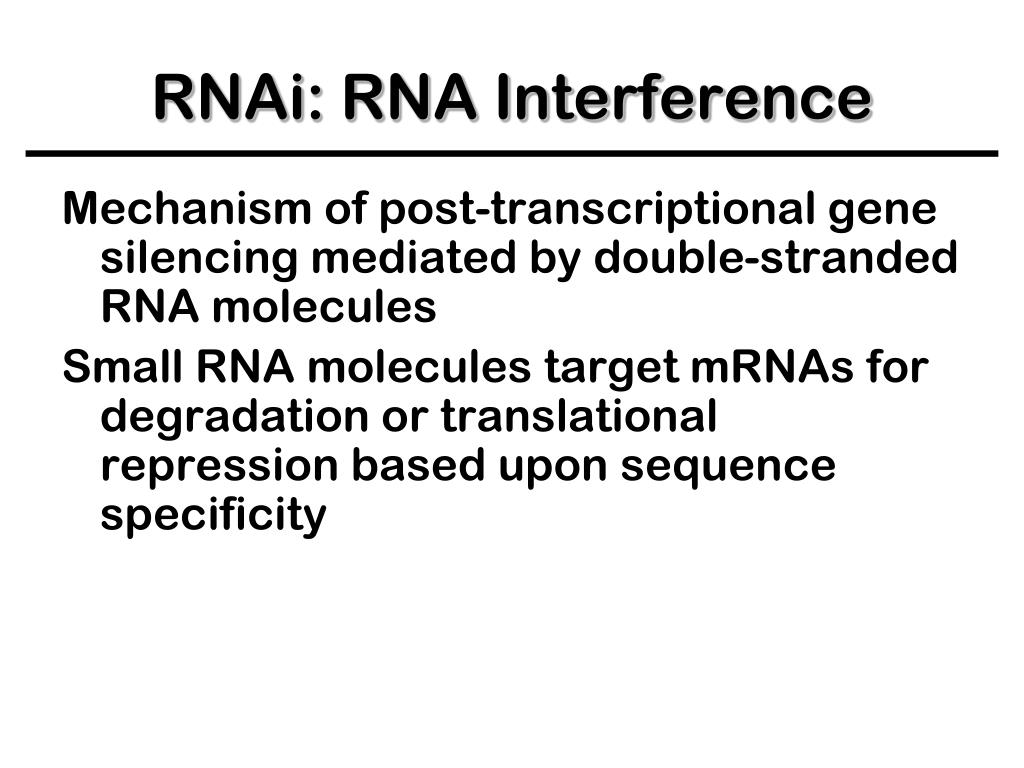 RNAi: RNA Interference

Mechanism of post-transcriptional gene silencing mediated by double-stranded RNA molecules

Small RNA molecules target mRNAs for degradation or translational repression based upon sequence specificity